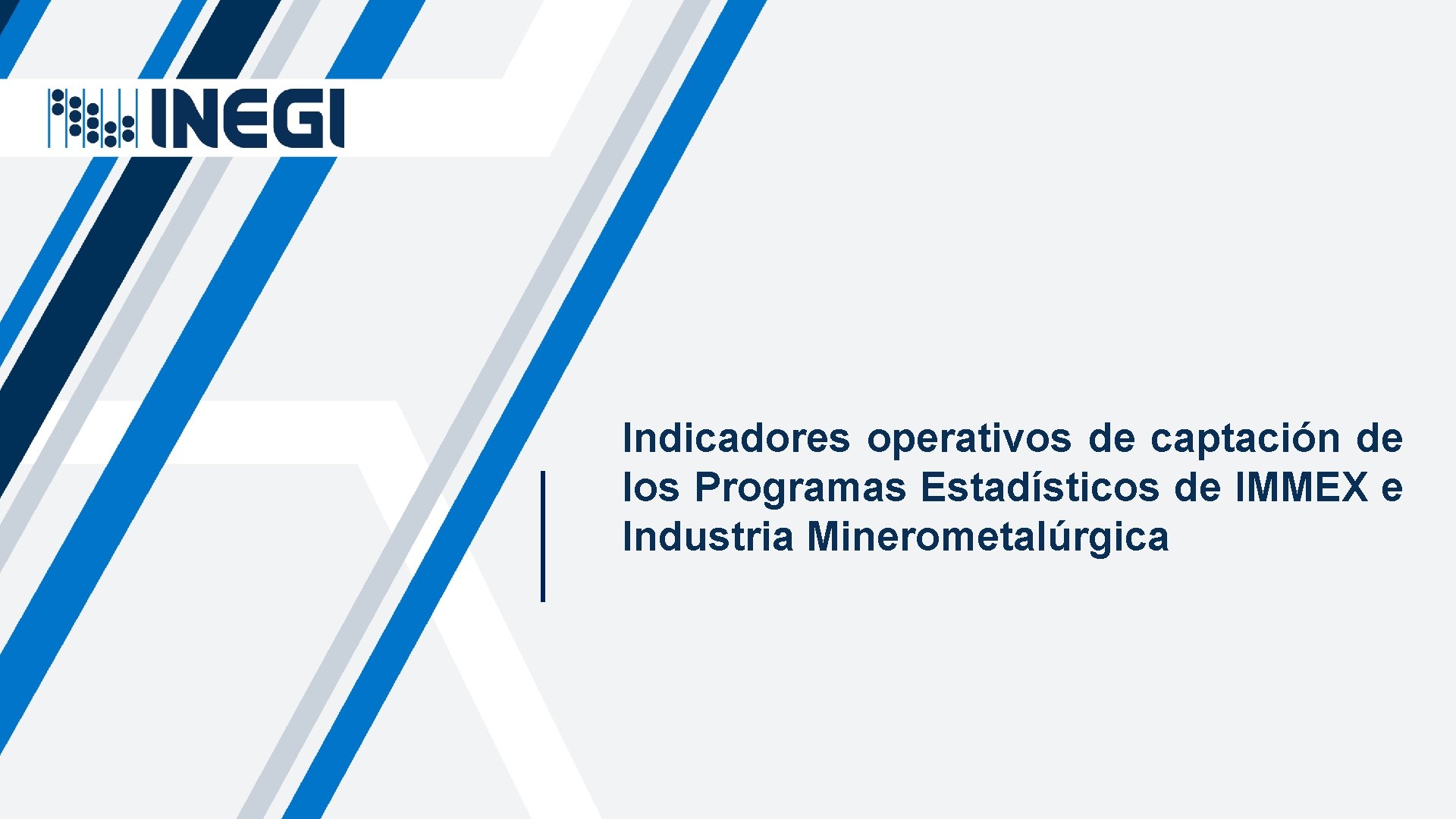 INEGI

Indicadores operativos de captación de los Programas Estadísticos de IMMEX e Industria Minerometalúrgica